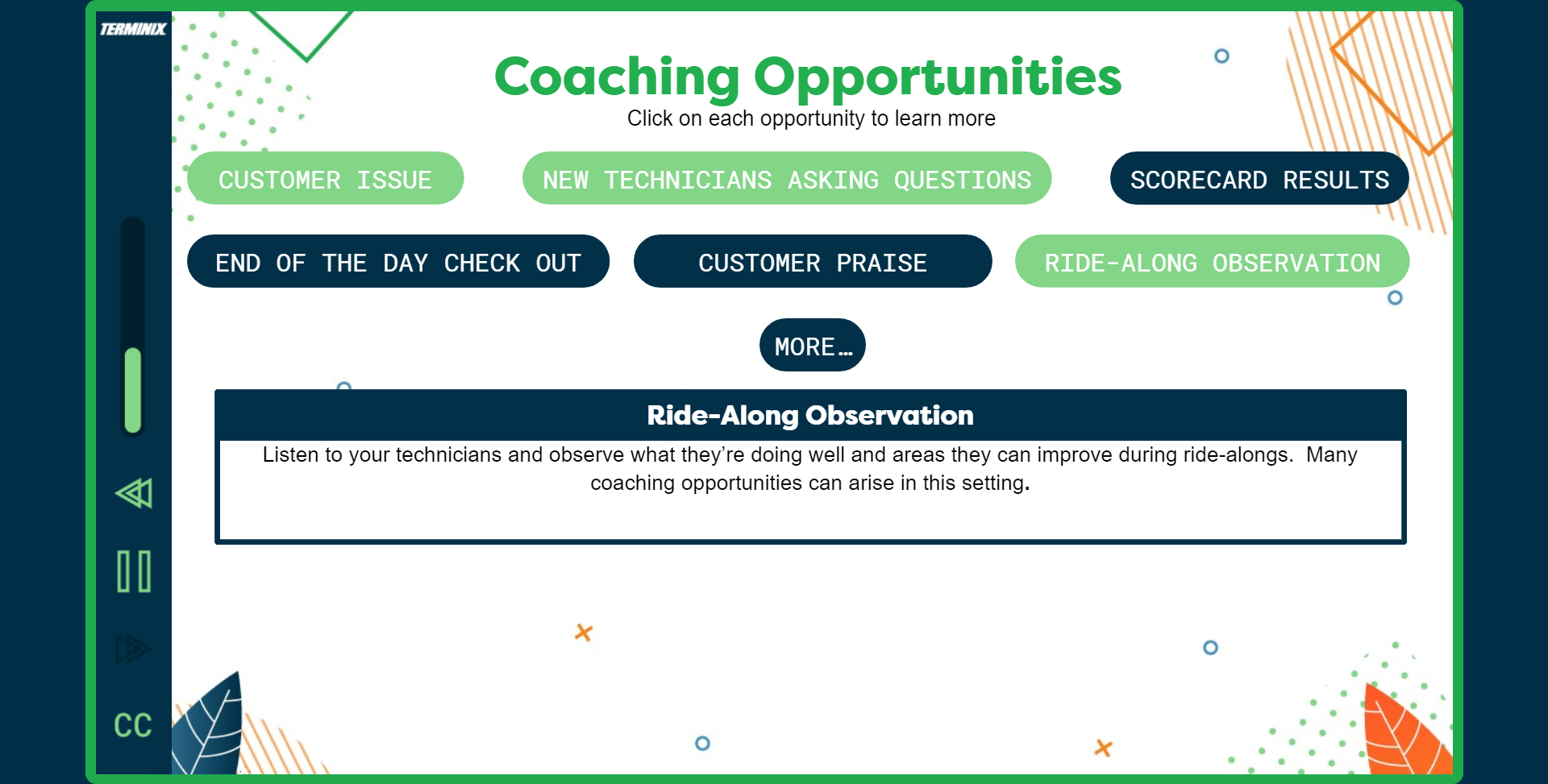 TERMINIX

Coaching Opportunities
Click on each opportunity to learn more

CUSTOMER ISSUE

NEW TECHNICIANS ASKING QUESTIONS

SCORECARD RESULTS

END OF THE DAY CHECK OUT

CUSTOMER PRAISE

RIDE-ALONG OBSERVATION

MORE…

Ride-Along Observation

Listen to your technicians and observe what they're doing well and areas they can improve during ride-alongs. Many coaching opportunities can arise in this setting.

CC